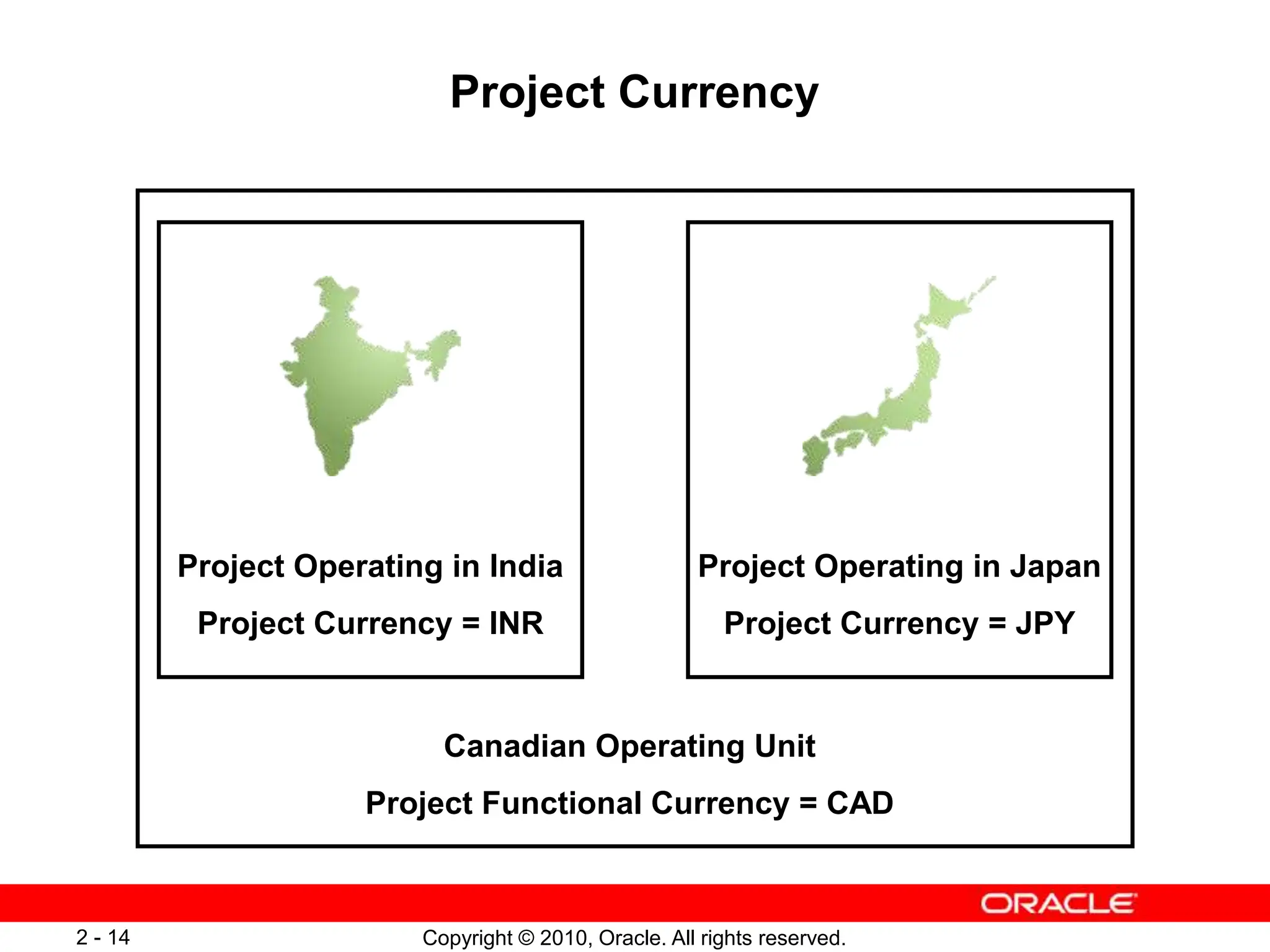 Project Currency

Project Operating in India

Project Currency = INR

Project Operating in Japan

Project Currency = JPY

Canadian Operating Unit

Project Functional Currency = CAD

ORACLE

2 - 14

Copyright © 2010, Oracle. All rights reserved.